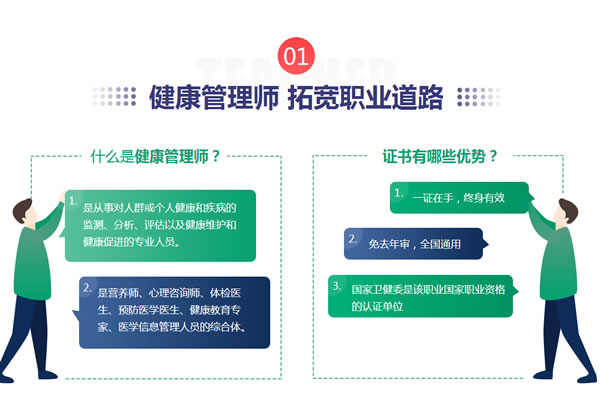 01

TEACHER

健康管理师 拓宽职业道路

什么是健康管理师？

1. 是从事对人群或个人健康和疾病的监测、分析、评估以及健康维护和健康促进的专业人员。

2. 是营养师、心理咨询师、体检医生、预防医学医生、健康教育专家、医学信息管理人员的综合体。

证书有哪些优势？

1. 一证在手，终身有效

2. 免去年审，全国通用

3. 国家卫健委是该职业国家职业资格的认证单位